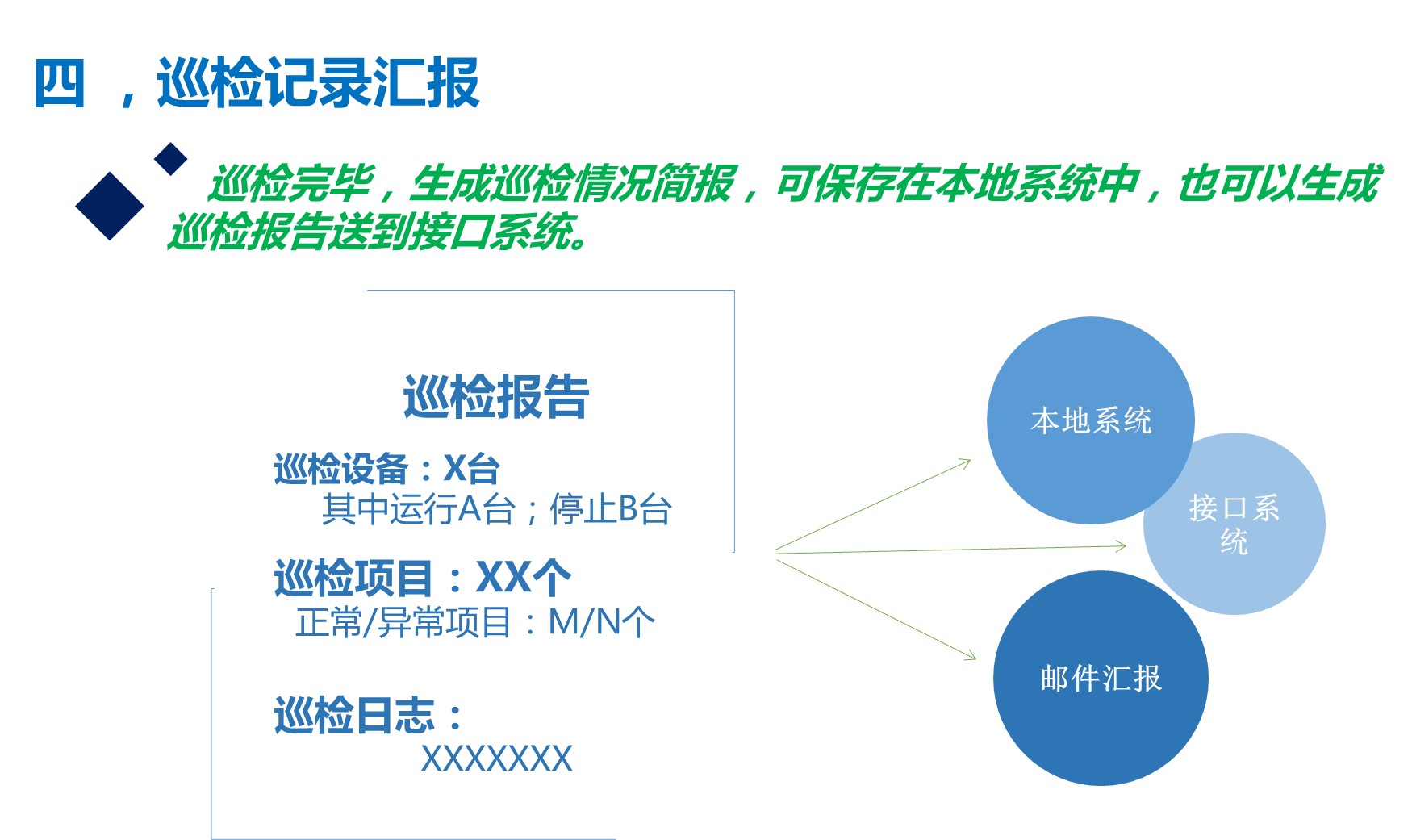 四 ，巡检记录汇报

巡检完毕，生成巡检情况简报，可保存在本地系统中，也可以生成巡检报告送到接口系统。

巡检报告

巡检设备：X台
其中运行A台；停止B台

巡检项目：XX个
正常/异常项目：M/N个

巡检日志：
XXXXXXX

本地系统

接口系统

邮件汇报